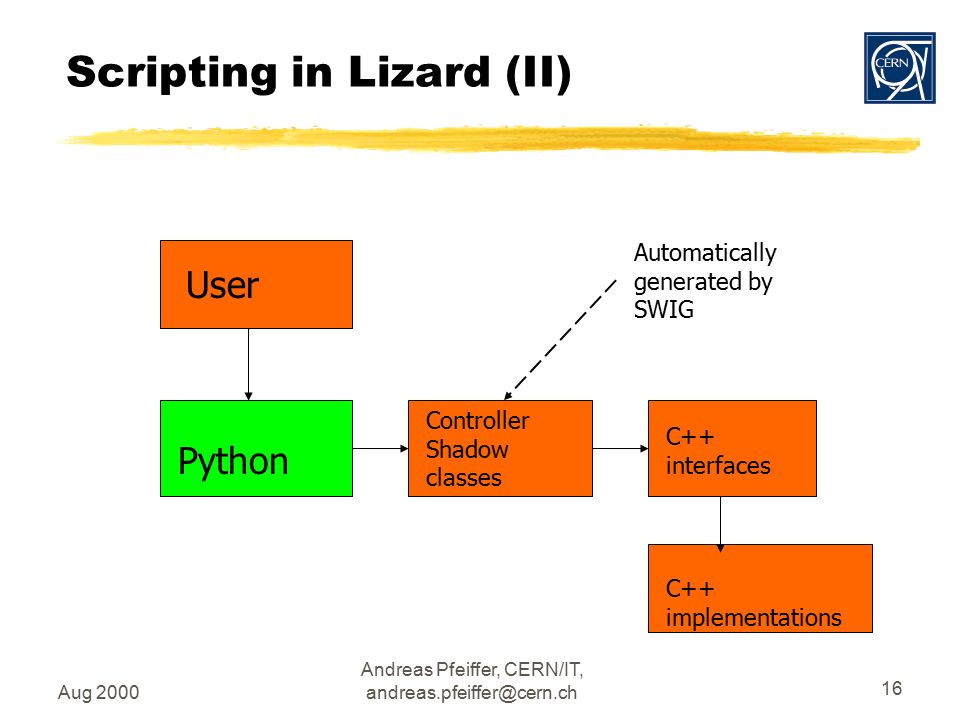 Scripting in Lizard (II)

CERN

User

Automatically generated by SWIG

Python

Controller Shadow classes

C++ interfaces

C++ implementations

Aug 2000

Andreas Pfeiffer, CERN/IT, andreas.pfeiffer@cern.ch

16